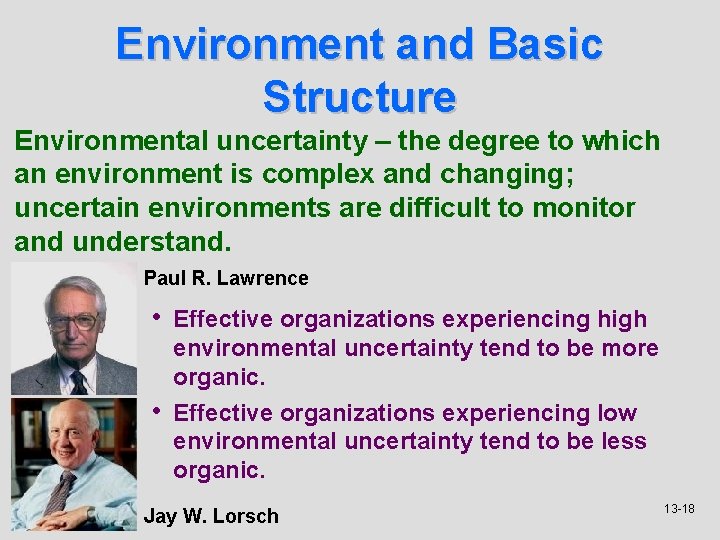 Environment and Basic Structure

Environmental uncertainty – the degree to which an environment is complex and changing; uncertain environments are difficult to monitor and understand.

Paul R. Lawrence

• Effective organizations experiencing high environmental uncertainty tend to be more organic.
• Effective organizations experiencing low environmental uncertainty tend to be less organic.

Jay W. Lorsch

13-18